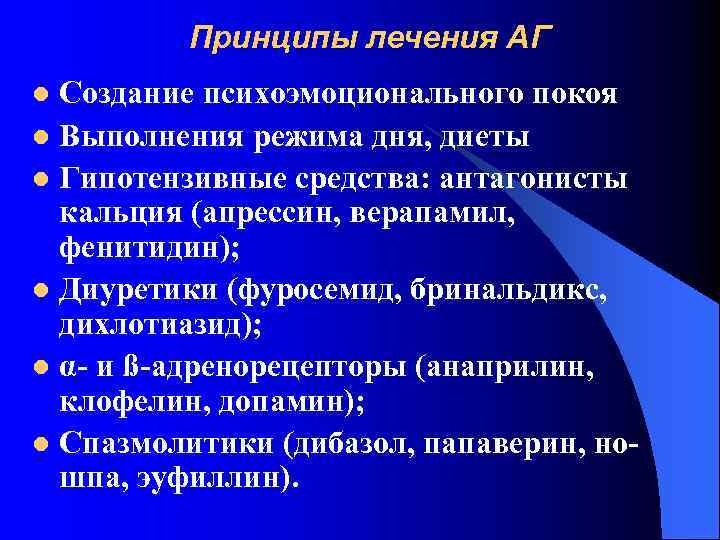 Принципы лечения АГ

Создание психоэмоционального покоя

Выполнения режима дня, диеты

Гипотензивные средства: антагонисты кальция (апрессин, верапамил, фенитидин);

Диуретики (фуросемид, бринальдикс, дихлотиазид);

α- и ß-адренорецепторы (анаприлин, клофелин, допамин);

Спазмолитики (дибазол, папаверин, но-шпа, эуфиллин).